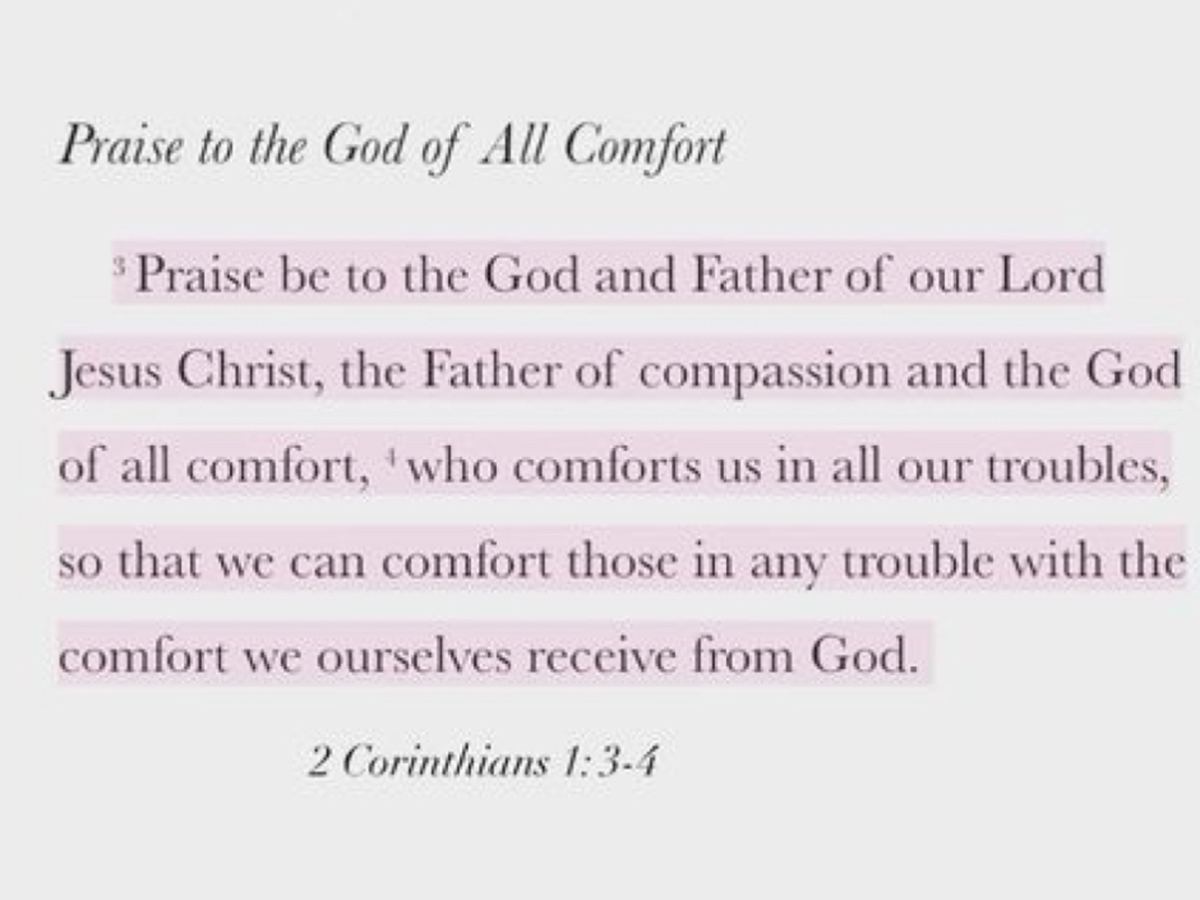 Praise to the God of All Comfort

$^3$ Praise be to the God and Father of our Lord Jesus Christ, the Father of compassion and the God of all comfort, $^4$ who comforts us in all our troubles, so that we can comfort those in any trouble with the comfort we ourselves receive from God.

2 Corinthians 1:3-4